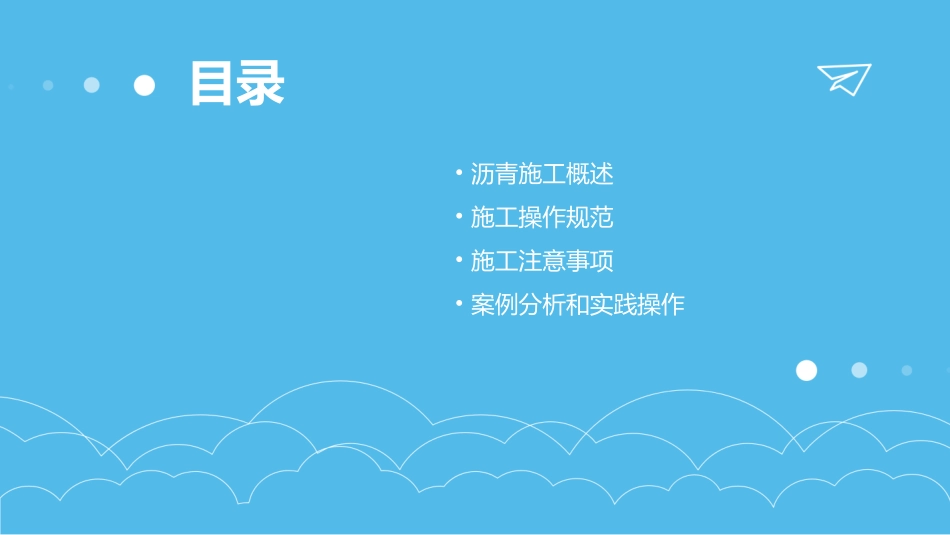 目录

• 沥青施工概述
• 施工操作规范
• 施工注意事项
• 案例分析和实践操作